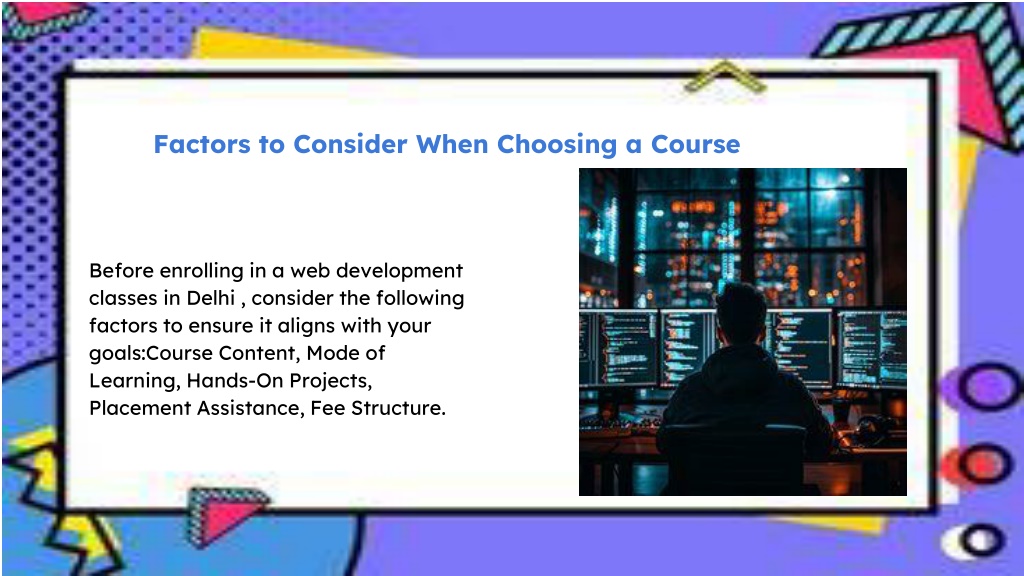 Factors to Consider When Choosing a Course

Before enrolling in a web development classes in Delhi , consider the following factors to ensure it aligns with your goals:Course Content, Mode of Learning, Hands-On Projects, Placement Assistance, Fee Structure.